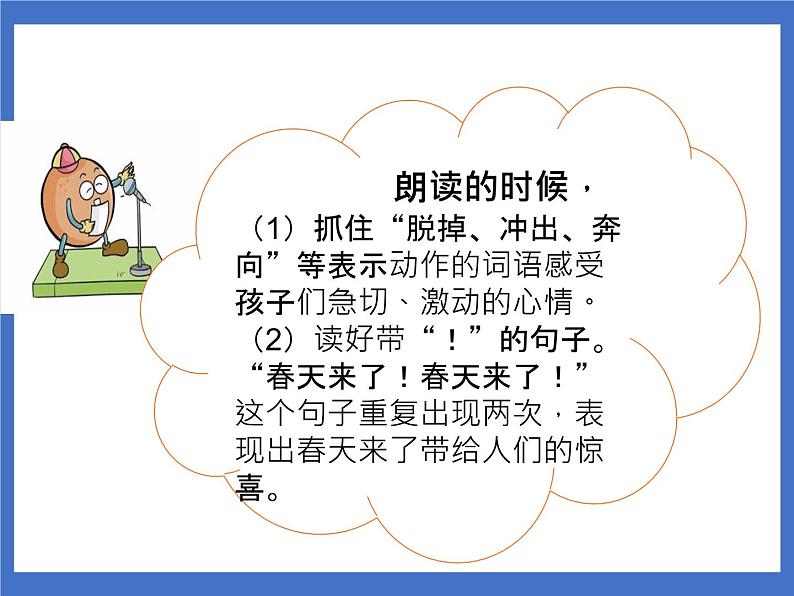 朗读的时候，

（1）抓住“脱掉、冲出、奔向”等表示动作的词语感受孩子们急切、激动的心情。

（2）读好带“！”的句子。“春天来了！春天来了！”这个句子重复出现两次，表现出春天来了带给人们的惊喜。